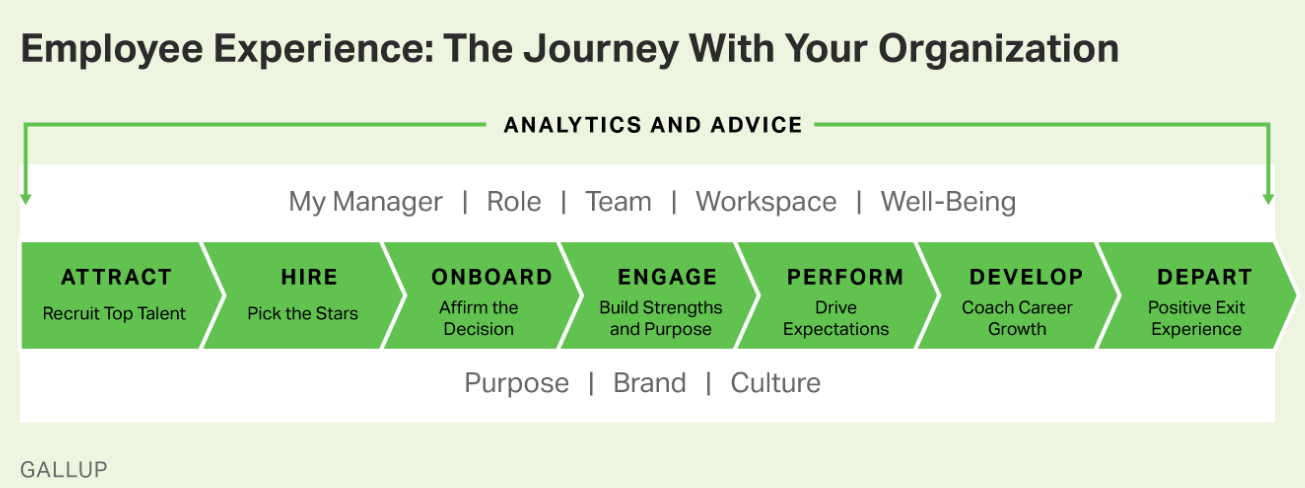 Employee Experience: The Journey With Your Organization

ANALYTICS AND ADVICE

My Manager | Role | Team | Workspace | Well-Being

ATTRACT
Recruit Top Talent

HIRE
Pick the Stars

ONBOARD
Affirm the Decision

ENGAGE
Build Strengths and Purpose

PERFORM
Drive Expectations

DEVELOP
Coach Career Growth

DEPART
Positive Exit Experience

Purpose | Brand | Culture

GALLUP